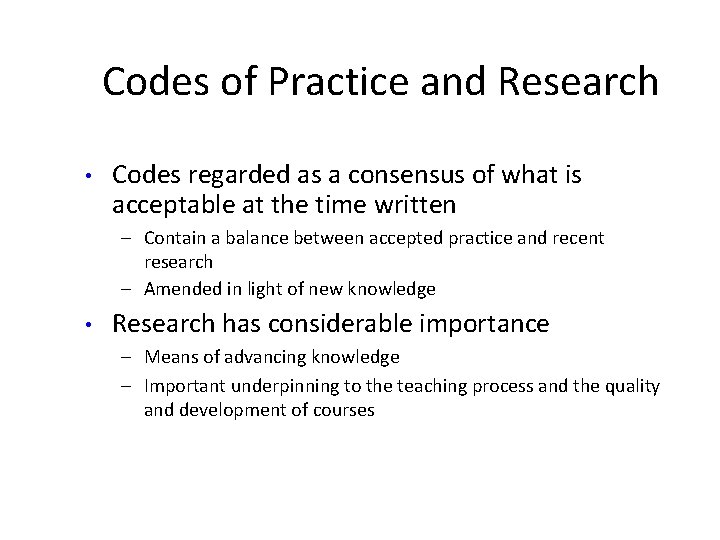 Codes of Practice and Research

• Codes regarded as a consensus of what is acceptable at the time written
  – Contain a balance between accepted practice and recent research
  – Amended in light of new knowledge
• Research has considerable importance
  – Means of advancing knowledge
  – Important underpinning to the teaching process and the quality and development of courses